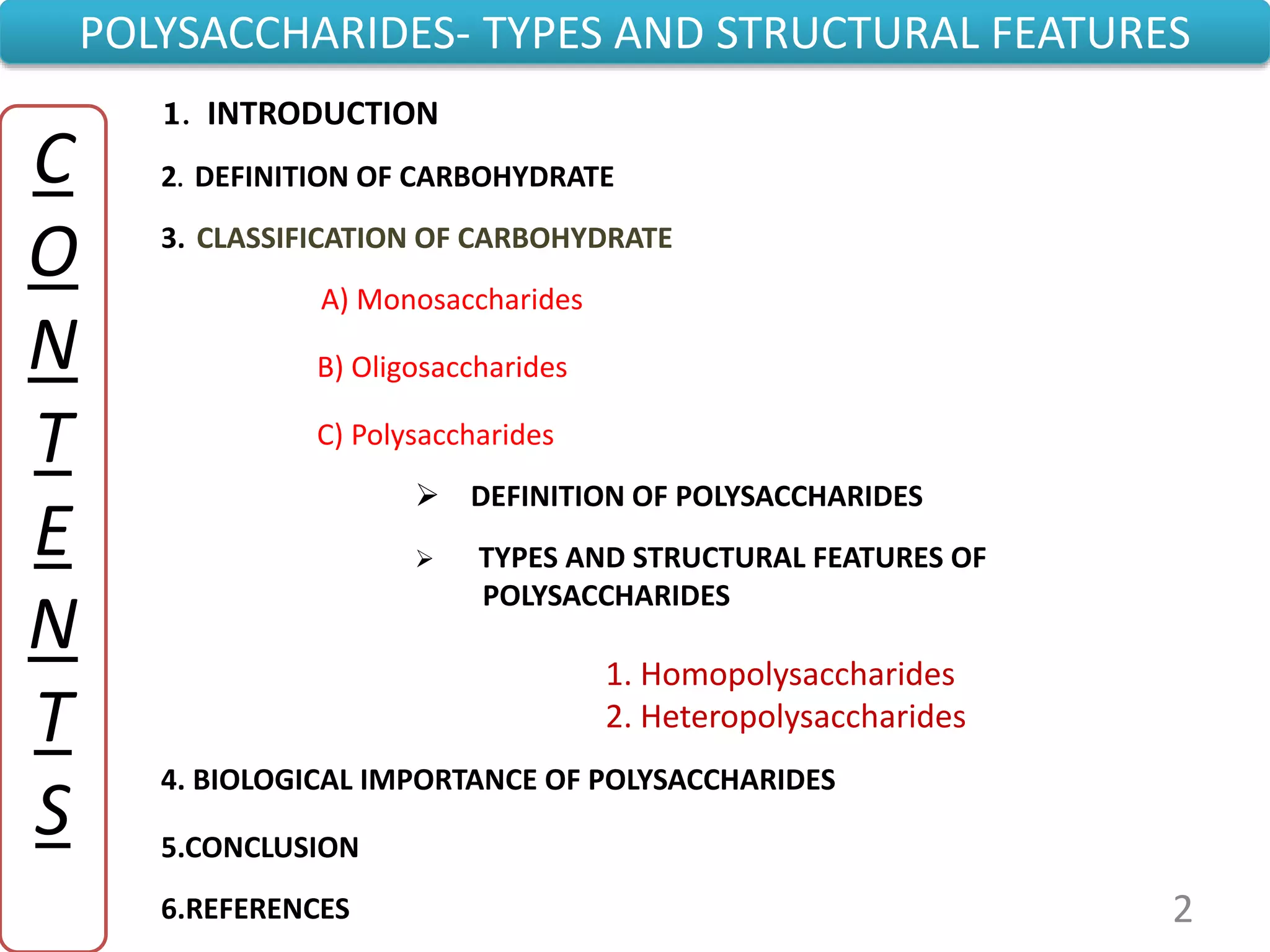 POLYSACCHARIDES- TYPES AND STRUCTURAL FEATURES

C
O
N
T
E
N
T
S

1. INTRODUCTION

2. DEFINITION OF CARBOHYDRATE

3. CLASSIFICATION OF CARBOHYDRATE

A) Monosaccharides

B) Oligosaccharides

C) Polysaccharides

➢ DEFINITION OF POLYSACCHARIDES

➢ TYPES AND STRUCTURAL FEATURES OF POLYSACCHARIDES

1. Homopolysaccharides
2. Heteropolysaccharides

4. BIOLOGICAL IMPORTANCE OF POLYSACCHARIDES

5.CONCLUSION

6.REFERENCES

2